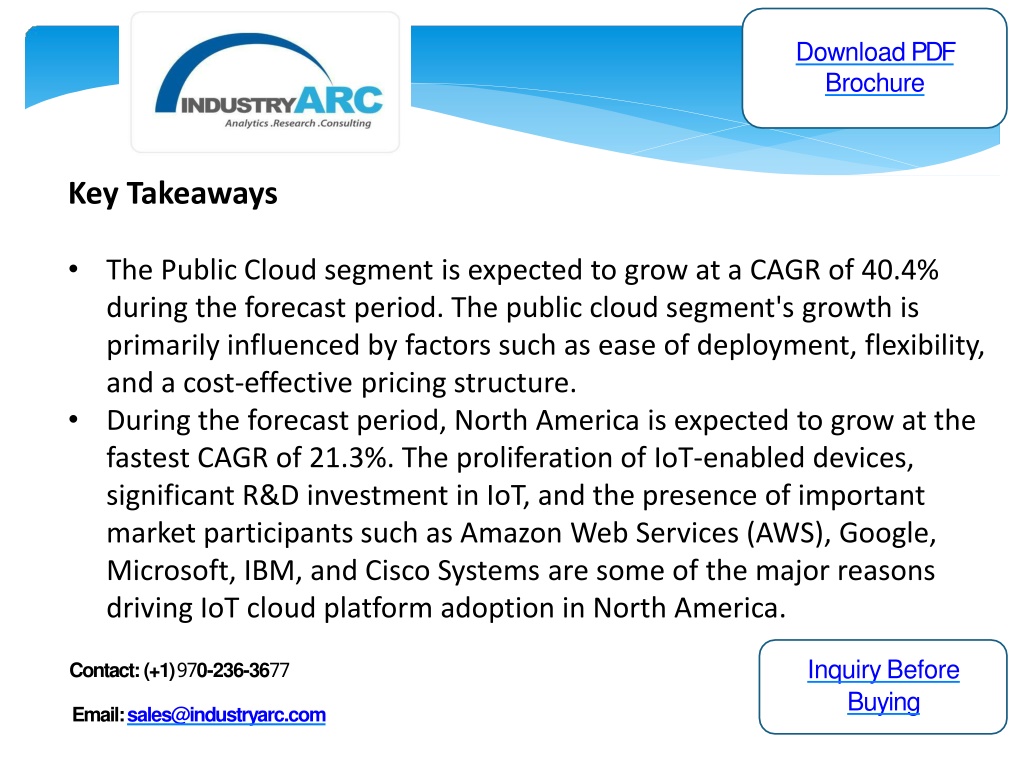 INDUSTRYARC
Analytics .Research .Consulting

Download PDF Brochure

Key Takeaways

• The Public Cloud segment is expected to grow at a CAGR of 40.4% during the forecast period. The public cloud segment's growth is primarily influenced by factors such as ease of deployment, flexibility, and a cost-effective pricing structure.
• During the forecast period, North America is expected to grow at the fastest CAGR of 21.3%. The proliferation of IoT-enabled devices, significant R&D investment in IoT, and the presence of important market participants such as Amazon Web Services (AWS), Google, Microsoft, IBM, and Cisco Systems are some of the major reasons driving IoT cloud platform adoption in North America.

Contact: (+1) 970-236-3677

Email: sales@industryarc.com

Inquiry Before Buying